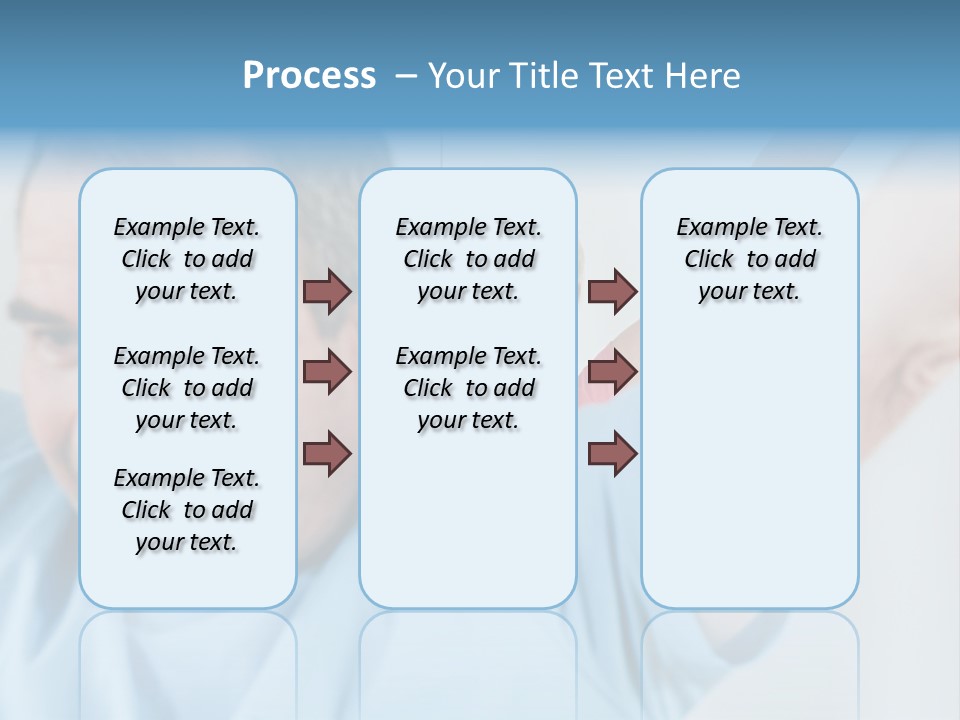 Process – Your Title Text Here

Example Text. Click to add your text.

Example Text. Click to add your text.

Example Text. Click to add your text.

Example Text. Click to add your text.

Example Text. Click to add your text.

Example Text. Click to add your text.